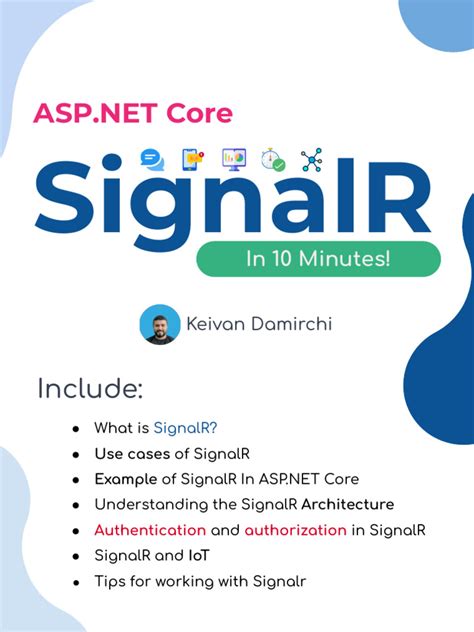 ASP.NET Core

SignalR

In 10 Minutes!

Keivan Damirchi

Include:

- What is SignalR?
- Use cases of SignalR
- Example of SignalR In ASP.NET Core
- Understanding the SignalR Architecture
- Authentication and authorization in SignalR
- SignalR and IoT
- Tips for working with Signalr